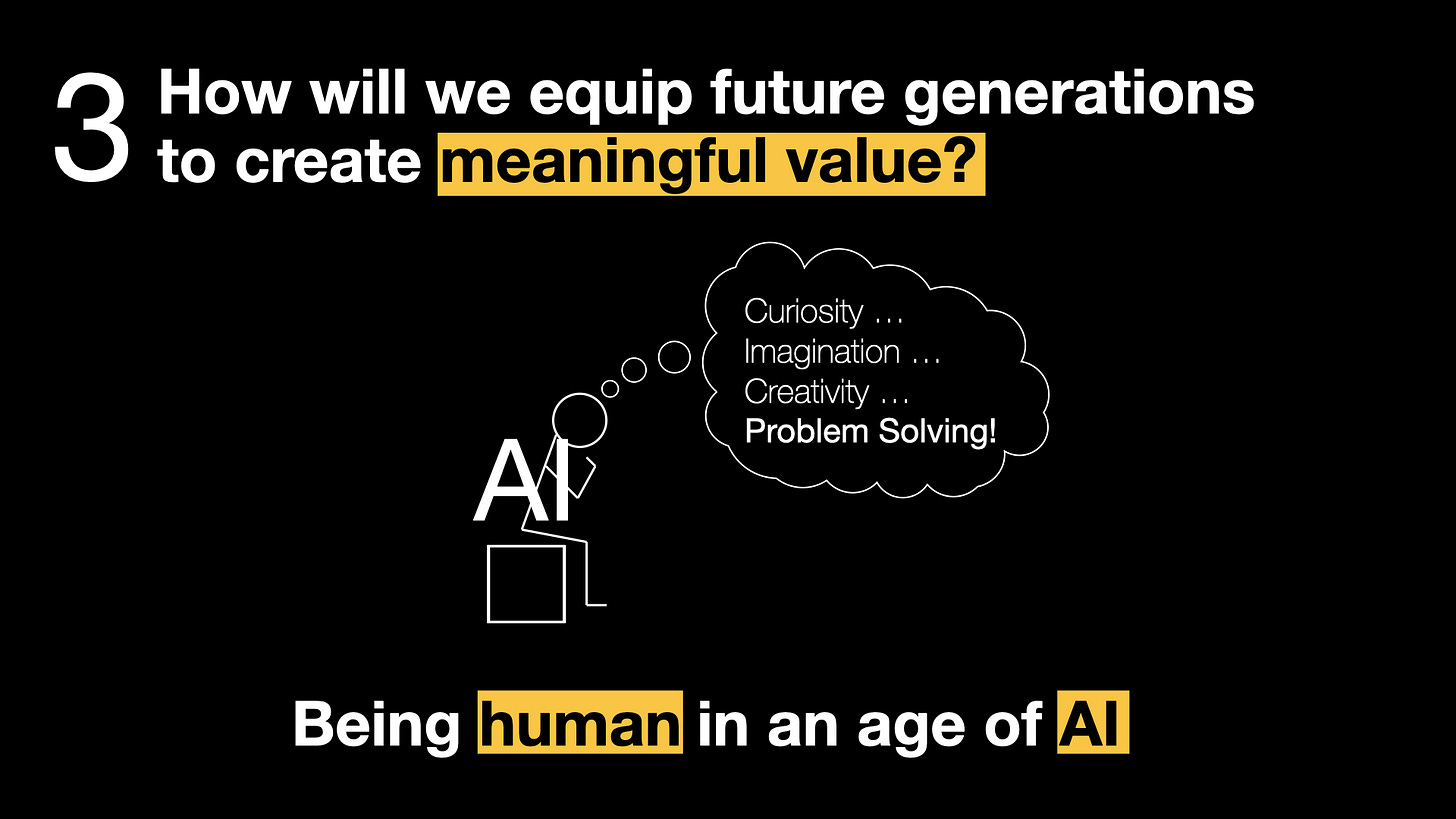 3 How will we equip future generations to create meaningful value?

Curiosity …
Imagination …
Creativity …
Problem Solving!

AI

Being human in an age of AI